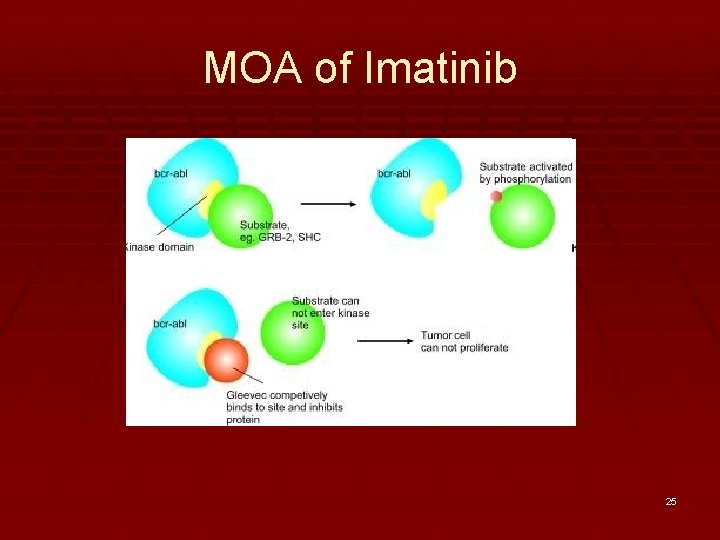 MOA of Imatinib

bcr-abl

Substrate, eg. GRB-2, SHC

Kinase domain

bcr-abl

Substrate activated by phosphorylation

bcr-abl

Substrate can not enter kinase site

Tumor cell can not proliferate

Gleevec competively binds to site and inhibits protein

25